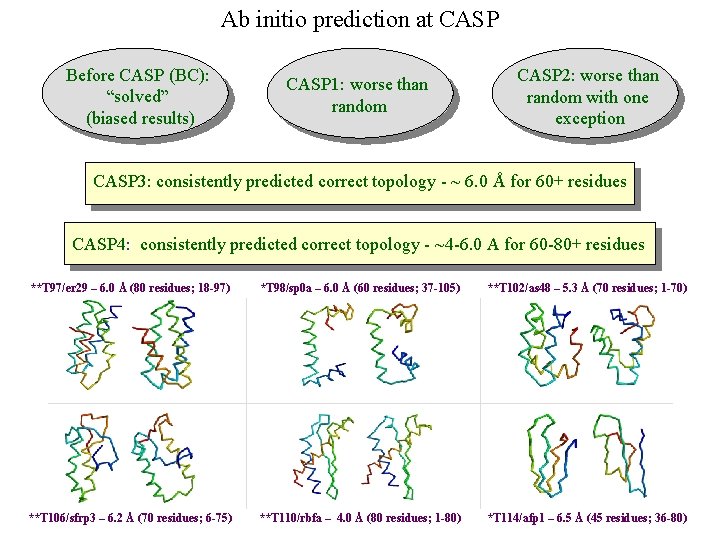 Ab initio prediction at CASP

Before CASP (BC): "solved" (biased results)

CASP1: worse than random

CASP2: worse than random with one exception

CASP3: consistently predicted correct topology - ~ 6.0 Å for 60+ residues

CASP4: consistently predicted correct topology - ~4-6.0 A for 60-80+ residues

**T97/er29 – 6.0 Å (80 residues; 18-97)

*T98/sp0a – 6.0 Å (60 residues; 37-105)

**T102/as48 – 5.3 Å (70 residues; 1-70)

**T106/sfrp3 – 6.2 Å (70 residues; 6-75)

**T110/rbfa – 4.0 Å (80 residues; 1-80)

*T114/afp1 – 6.5 Å (45 residues; 36-80)